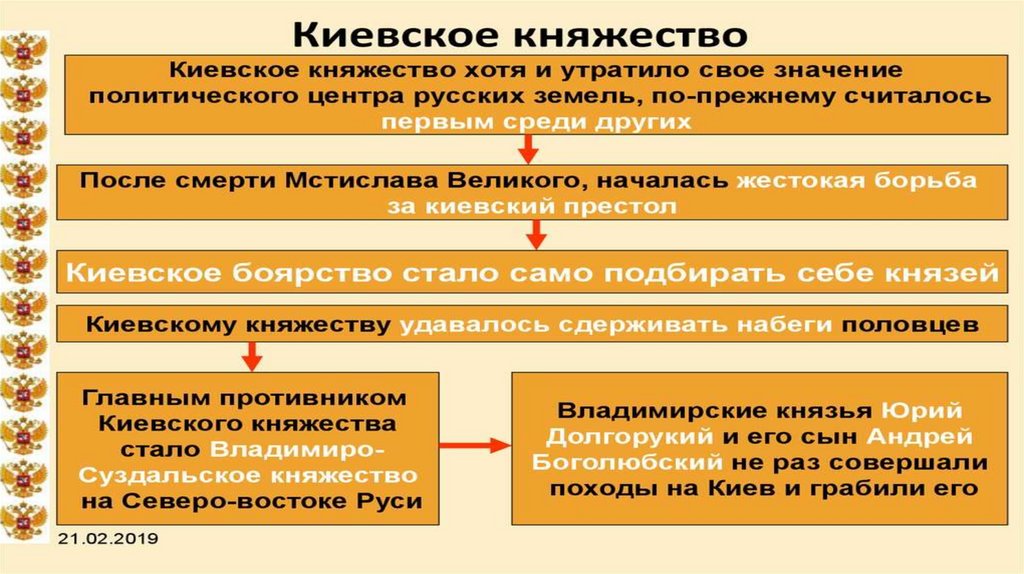 Киевское княжество

Киевское княжество хотя и утратило свое значение политического центра русских земель, по-прежнему считалось первым среди других

После смерти Мстислава Великого, началась жестокая борьба за киевский престол

Киевское боярство стало само подбирать себе князей

Киевскому княжеству удавалось сдерживать набеги половцев

Главным противником Киевского княжества стало Владимиро-Суздальское княжество на Северо-востоке Руси

Владимирские князья Юрий Долгорукий и его сын Андрей Боголюбский не раз совершали походы на Киев и грабили его

21.02.2019